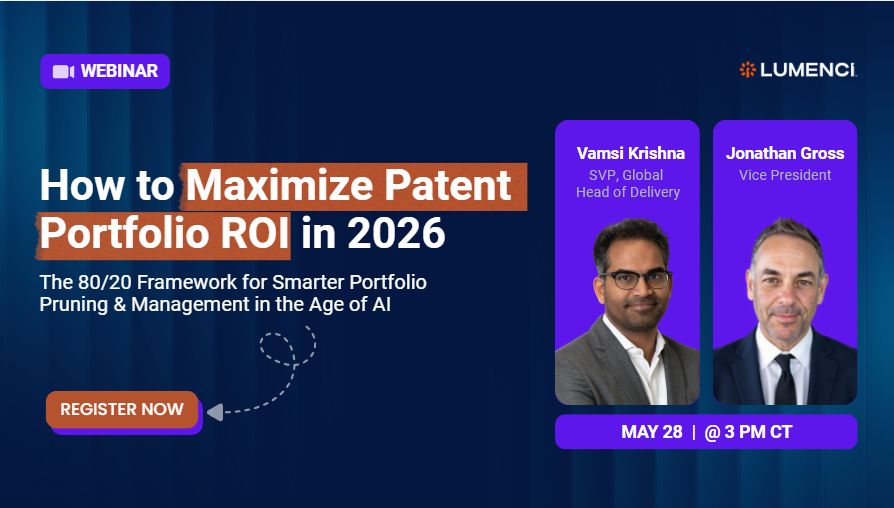 WEBINAR

LUMENCI

How to Maximize Patent Portfolio ROI in 2026

The 80/20 Framework for Smarter Portfolio Pruning & Management in the Age of AI

REGISTER NOW

Vamsi Krishna
SVP, Global
Head of Delivery

Jonathan Gross
Vice President

MAY 28 | @ 3 PM CT